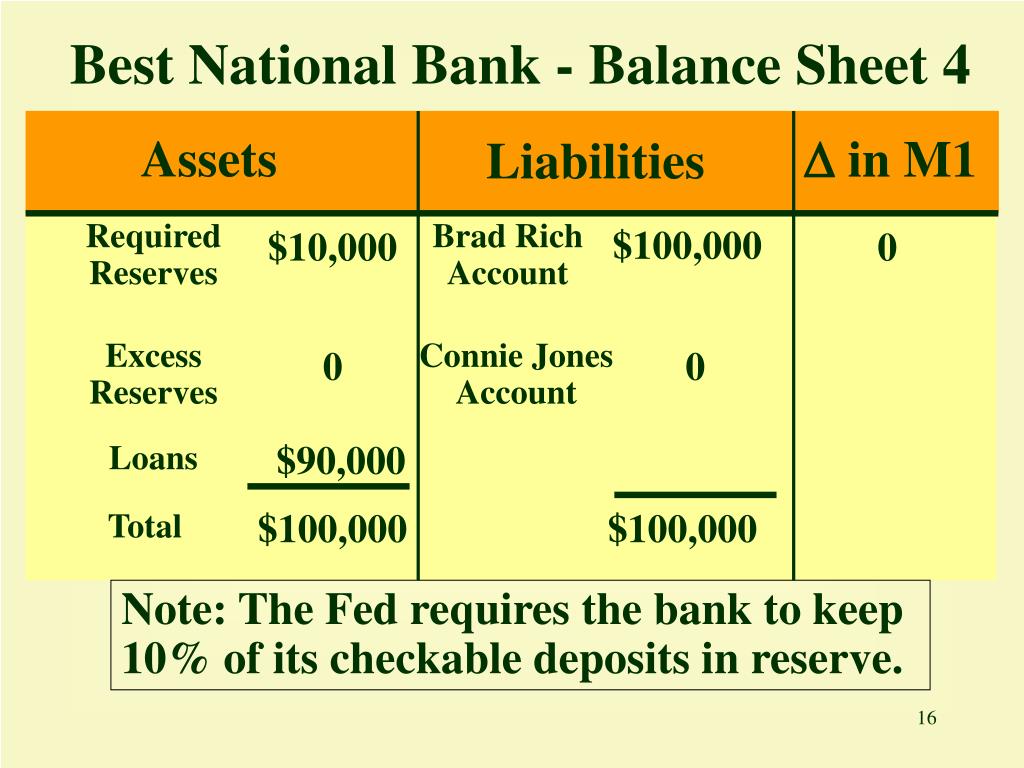 Best National Bank - Balance Sheet 4

| Assets | | Liabilities | | $\Delta$ in M1 |
|---|---|---|---|---|
| Required Reserves | \$10,000 | Brad Rich Account | \$100,000 | 0 |
| Excess Reserves | 0 | Connie Jones Account | 0 | |
| Loans | \$90,000 | | | |
| Total | \$100,000 | | \$100,000 | |

Note: The Fed requires the bank to keep 10% of its checkable deposits in reserve.

16